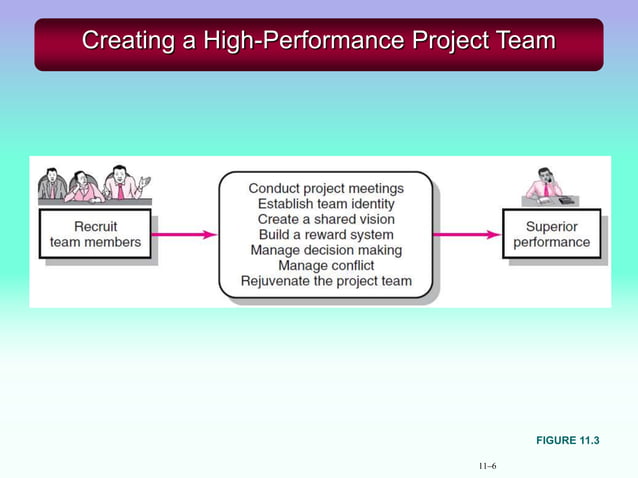 Creating a High-Performance Project Team

Recruit team members

Conduct project meetings
Establish team identity
Create a shared vision
Build a reward system
Manage decision making
Manage conflict
Rejuvenate the project team

Superior performance

FIGURE 11.3

11–6